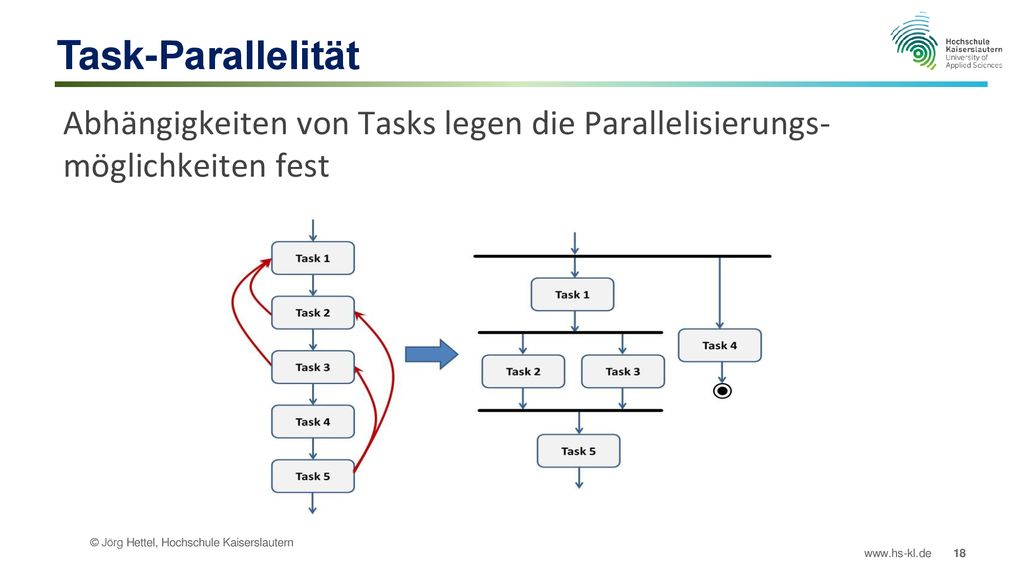 Task-Parallelität

Hochschule Kaiserslautern
University of Applied Sciences

Abhängigkeiten von Tasks legen die Parallelisierungsmöglichkeiten fest

Task 1
Task 2
Task 3
Task 4
Task 5

Task 1
Task 2
Task 3
Task 4
Task 5

© Jörg Hettel, Hochschule Kaiserslautern

www.hs-kl.de 18